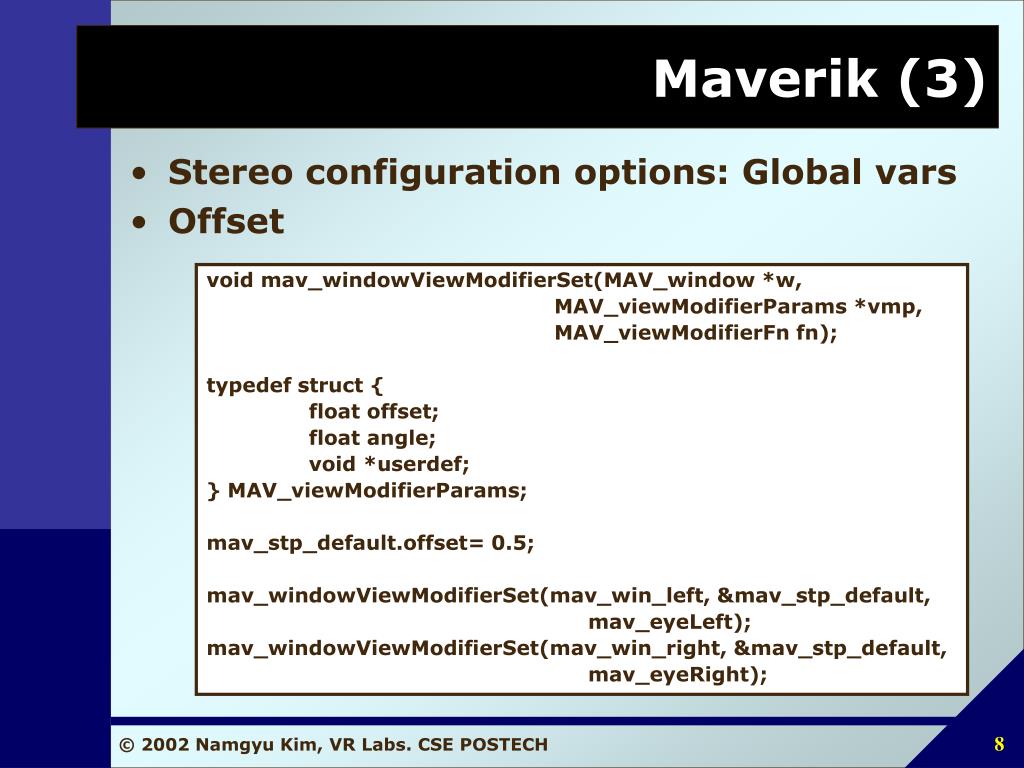 Maverik (3)

• Stereo configuration options: Global vars
• Offset

void mav_windowViewModifierSet(MAV_window *w,
MAV_viewModifierParams *vmp,
MAV_viewModifierFn fn);

typedef struct {
float offset;
float angle;
void *userdef;
} MAV_viewModifierParams;

mav_stp_default.offset= 0.5;

mav_windowViewModifierSet(mav_win_left, &mav_stp_default,
mav_eyeLeft);
mav_windowViewModifierSet(mav_win_right, &mav_stp_default,
mav_eyeRight);

© 2002 Namgyu Kim, VR Labs. CSE POSTECH

8